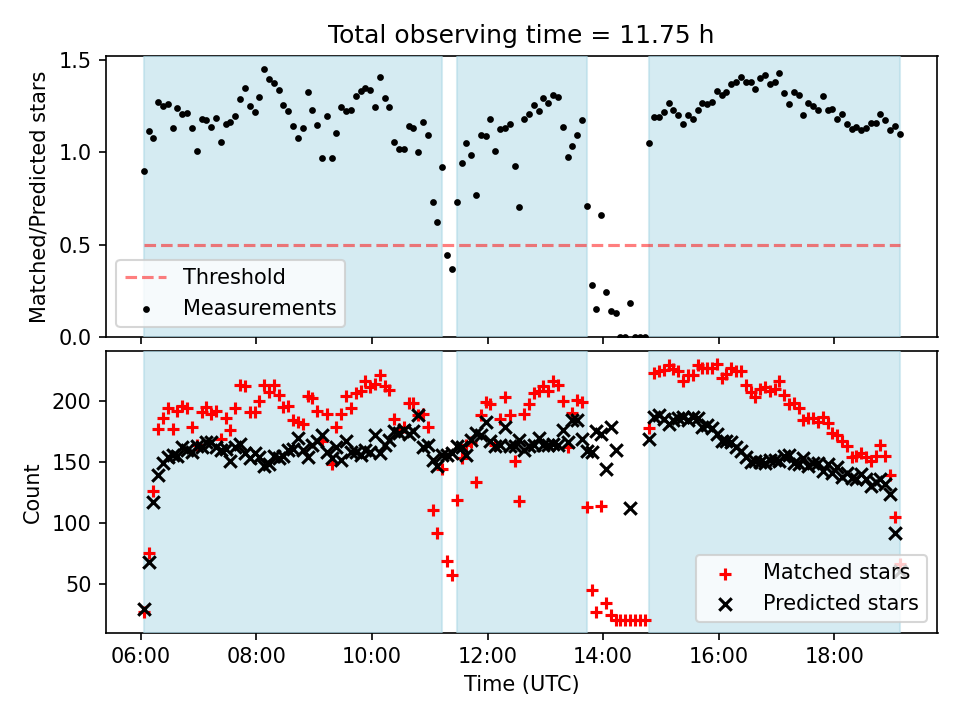 Total observing time = 11.75 h

Matched/Predicted stars

1.5
1.0
0.5
0.0

Threshold
Measurements

Count

200
150
100
50

Matched stars
Predicted stars

06:00 08:00 10:00 12:00 14:00 16:00 18:00

Time (UTC)